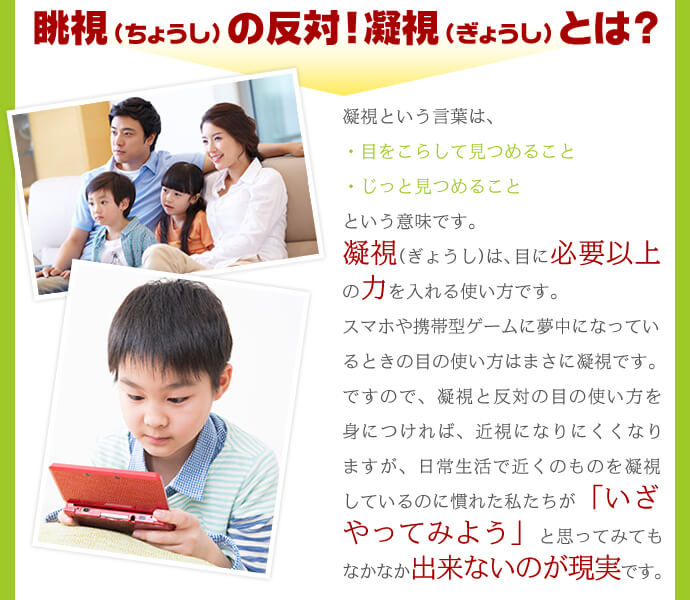 眺視（ちょうし）の反対！凝視（ぎょうし）とは？

凝視という言葉は、

・目をこらして見つめること

・じっと見つめること

という意味です。

凝視（ぎょうし）は、目に必要以上の力を入れる使い方です。

スマホや携帯型ゲームに夢中になっているときの目の使い方はまさに凝視です。

ですので、凝視と反対の目の使い方を身につければ、近視になりにくくなりますが、日常生活で近くのものを凝視しているのに慣れた私たちが「いざやってみよう」と思ってみてもなかなか出来ないのが現実です。